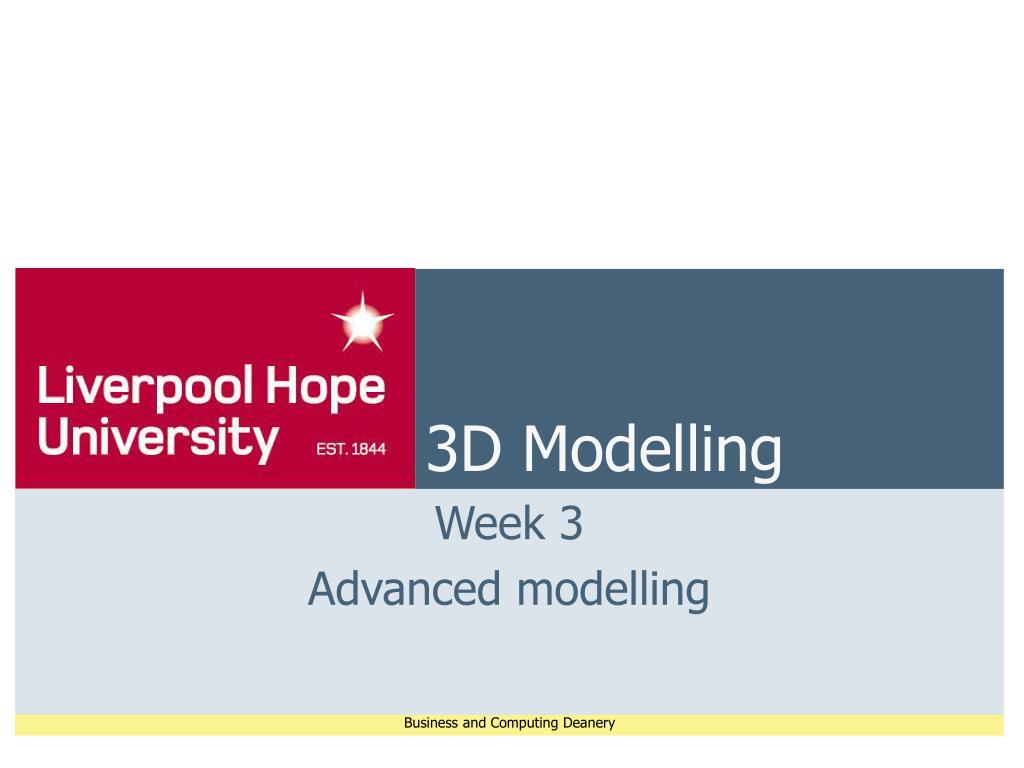 Liverpool Hope University EST. 1844

3D Modelling

Week 3

Advanced modelling

Business and Computing Deanery